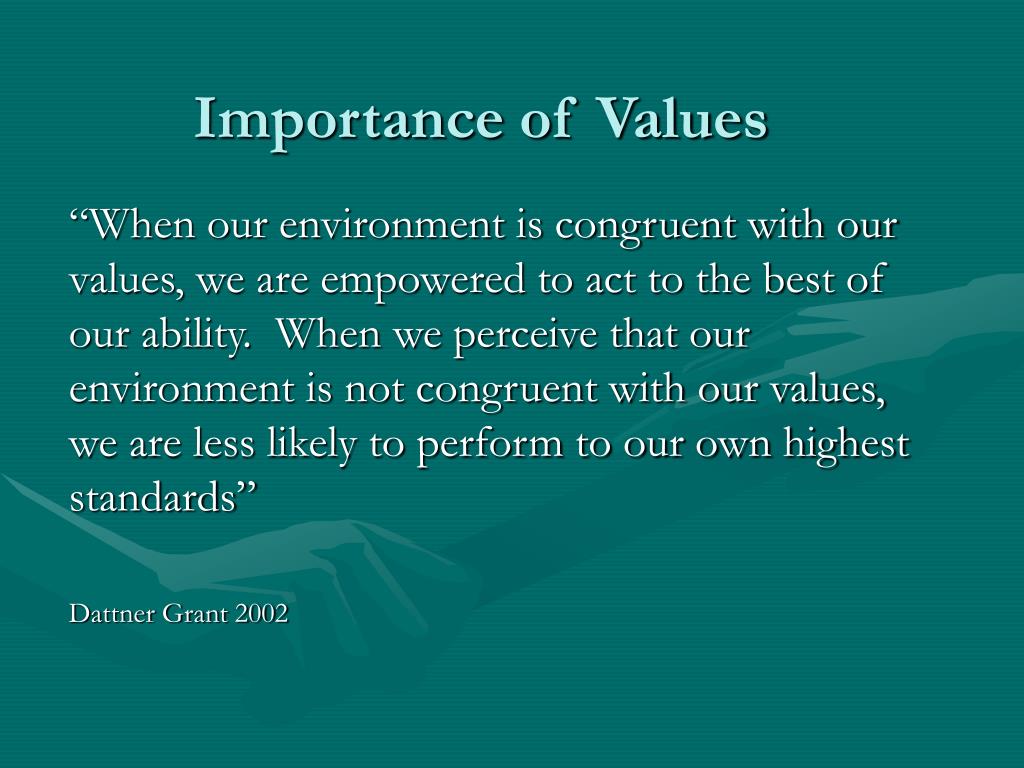 Importance of Values

“When our environment is congruent with our values, we are empowered to act to the best of our ability. When we perceive that our environment is not congruent with our values, we are less likely to perform to our own highest standards”

Dattner Grant 2002